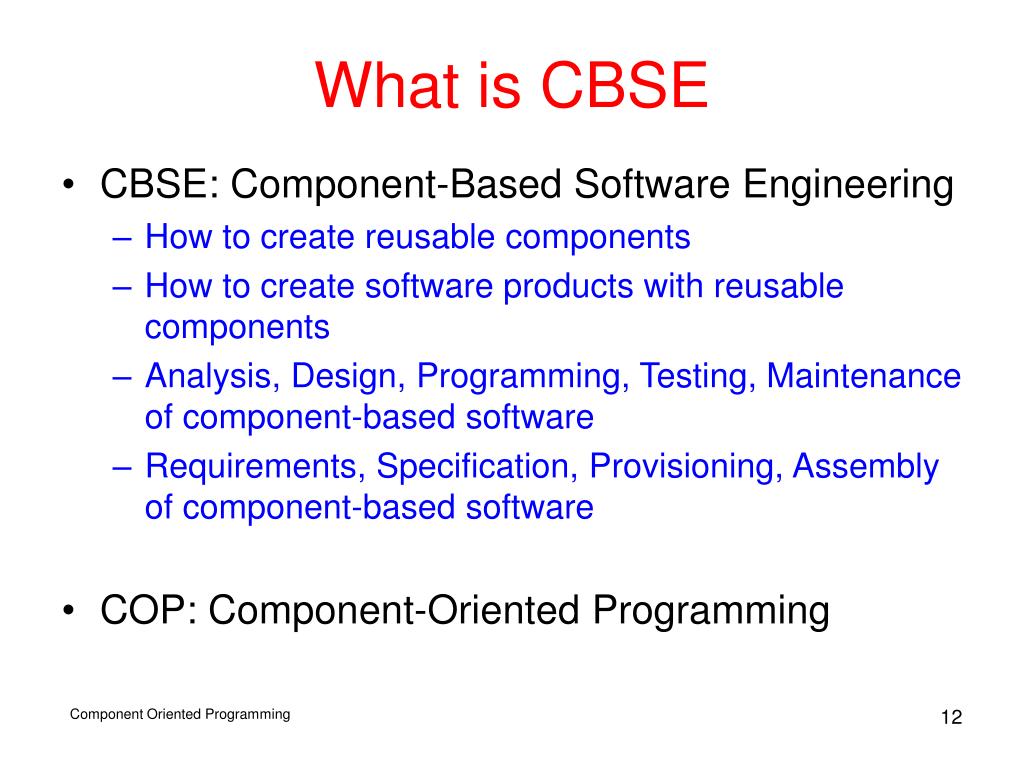 What is CBSE

• CBSE: Component-Based Software Engineering
– How to create reusable components
– How to create software products with reusable components
– Analysis, Design, Programming, Testing, Maintenance of component-based software
– Requirements, Specification, Provisioning, Assembly of component-based software

• COP: Component-Oriented Programming

Component Oriented Programming

12